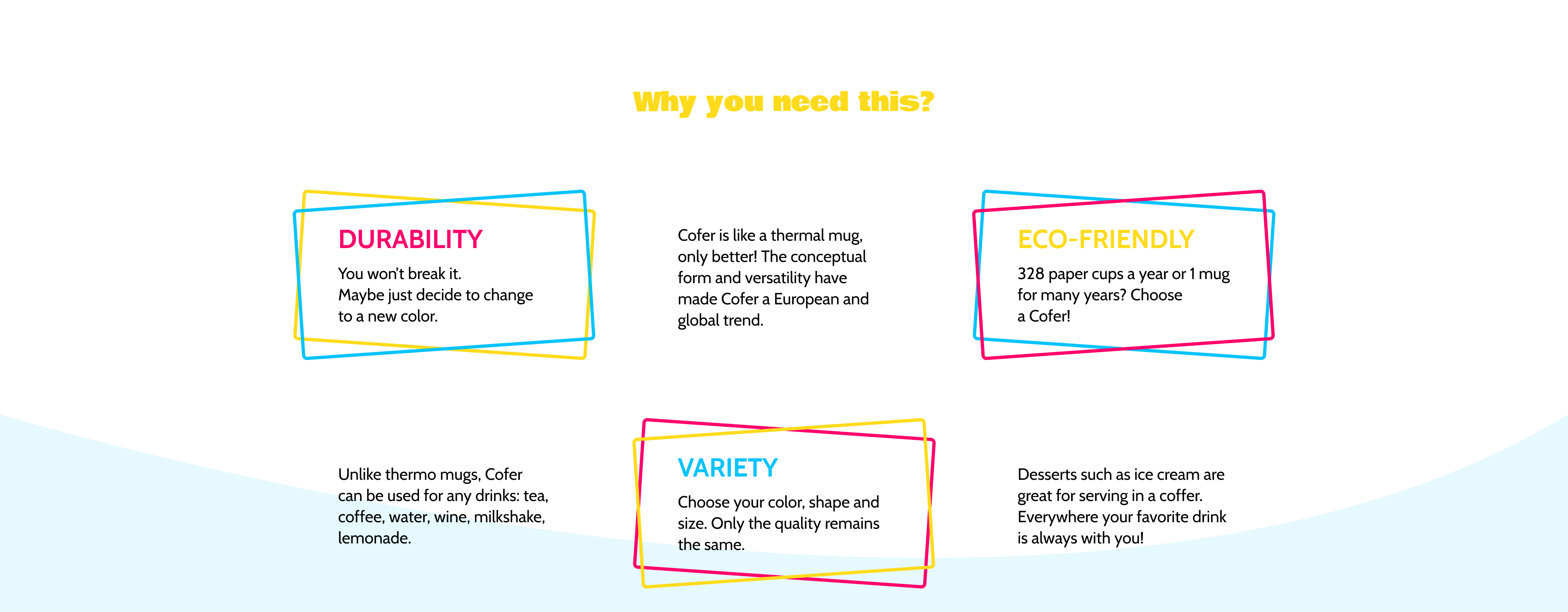 Why you need this?

DURABILITY

You won't break it. Maybe just decide to change to a new color.

Cofer is like a thermal mug, only better! The conceptual form and versatility have made Cofer a European and global trend.

ECO-FRIENDLY

328 paper cups a year or 1 mug for many years? Choose a Cofer!

Unlike thermo mugs, Cofer can be used for any drinks: tea, coffee, water, wine, milkshake, lemonade.

VARIETY

Choose your color, shape and size. Only the quality remains the same.

Desserts such as ice cream are great for serving in a coffer. Everywhere your favorite drink is always with you!